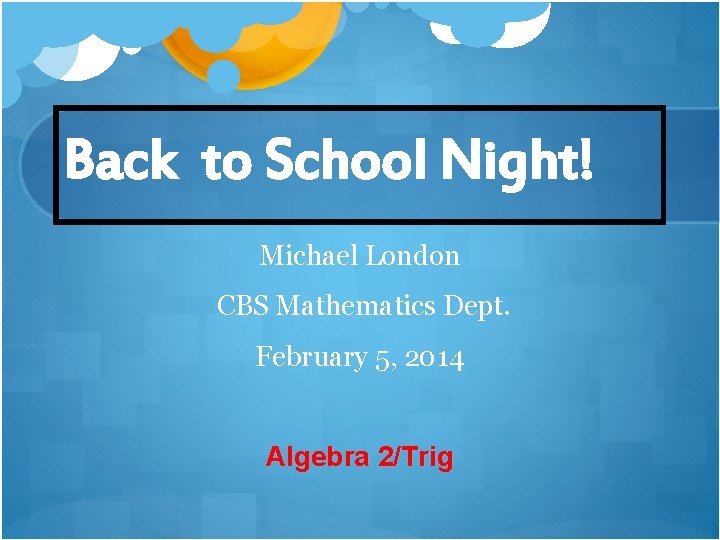 Back to School Night!

Michael London

CBS Mathematics Dept.

February 5, 2014

Algebra 2/Trig